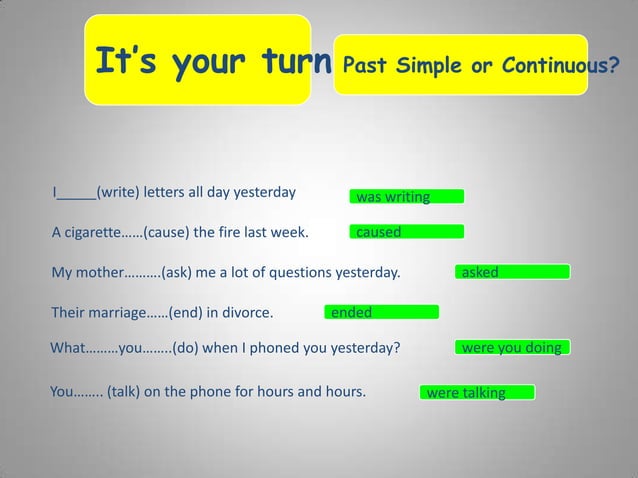 It's your turn

Past Simple or Continuous?

I_____(write) letters all day yesterday was writing

A cigarette……(cause) the fire last week. caused

My mother……….(ask) me a lot of questions yesterday. asked

Their marriage……(end) in divorce. ended

What………you……..(do) when I phoned you yesterday? were you doing

You…….. (talk) on the phone for hours and hours. were talking